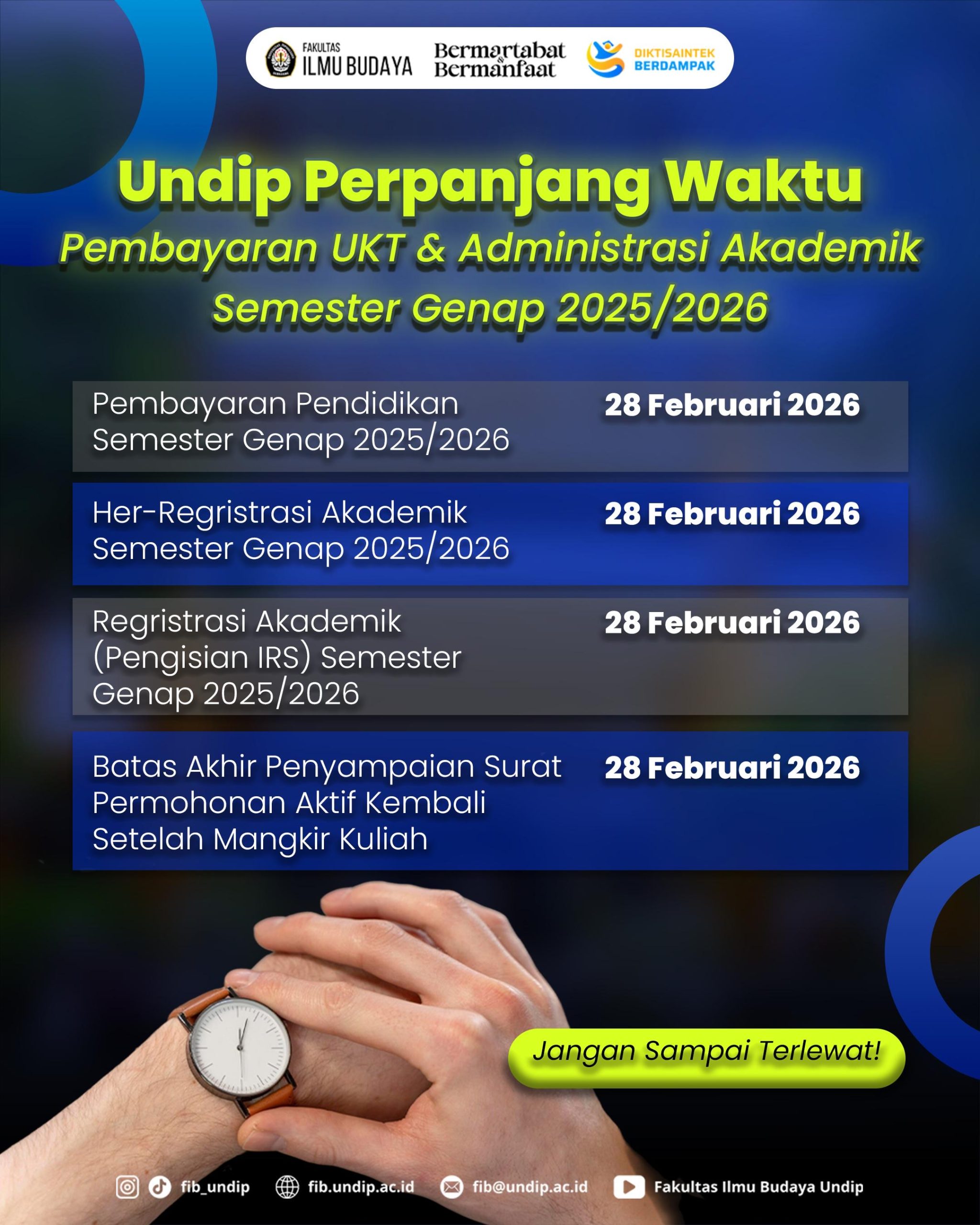 FAKULTAS ILMU BUDAYA

Bermartabat & Bermanfaat

DIKTISAINTEK BERDAMPAK

Undip Perpanjang Waktu

Pembayaran UKT & Administrasi Akademik Semester Genap 2025/2026

| | |
|---|---|
| Pembayaran Pendidikan Semester Genap 2025/2026 | 28 Februari 2026 |
| Her-Regristrasi Akademik Semester Genap 2025/2026 | 28 Februari 2026 |
| Regristrasi Akademik (Pengisian IRS) Semester Genap 2025/2026 | 28 Februari 2026 |
| Batas Akhir Penyampaian Surat Permohonan Aktif Kembali Setelah Mangkir Kuliah | 28 Februari 2026 |

Jangan Sampai Terlewat!

fib_undip fib.undip.ac.id fib@undip.ac.id Fakultas Ilmu Budaya Undip